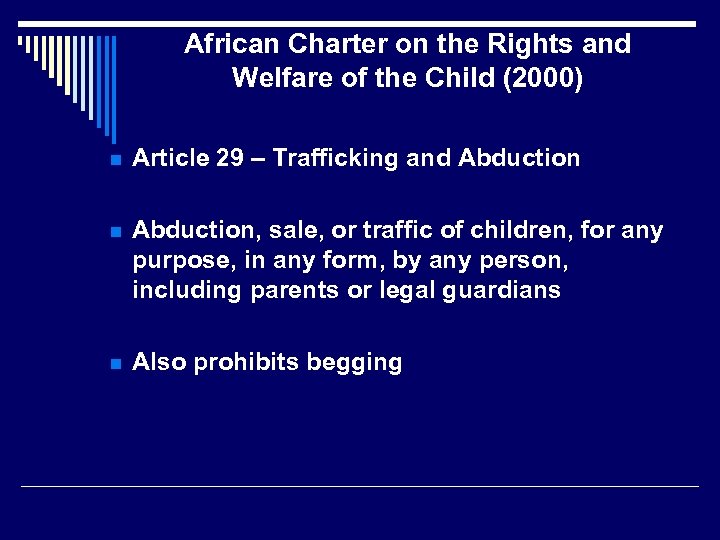 African Charter on the Rights and Welfare of the Child (2000)

Article 29 – Trafficking and Abduction

Abduction, sale, or traffic of children, for any purpose, in any form, by any person, including parents or legal guardians

Also prohibits begging